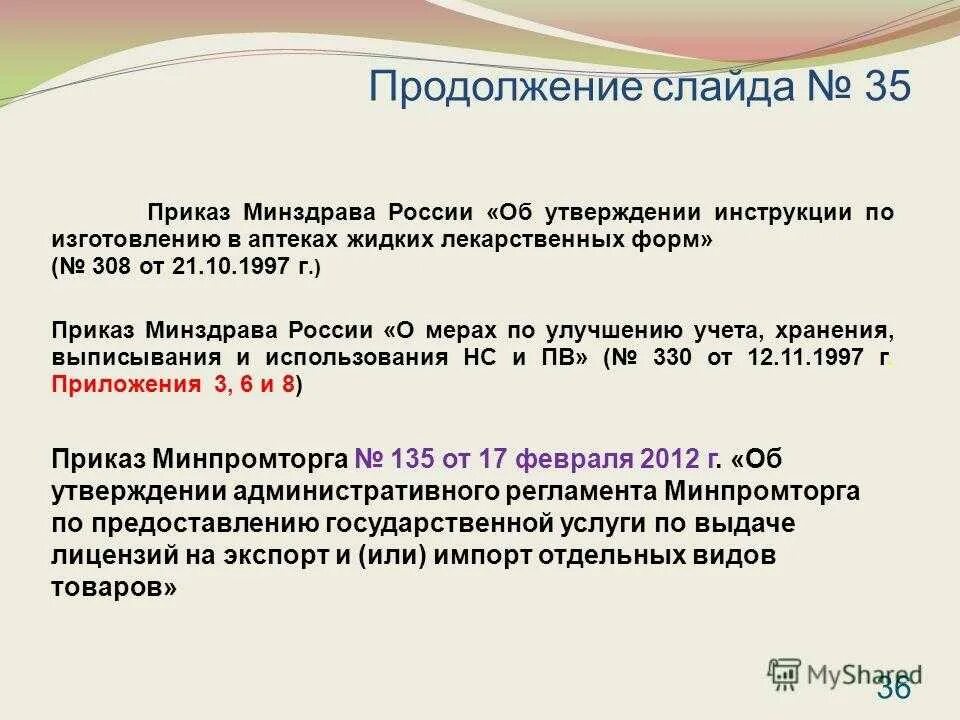 Продолжение слайда № 35

Приказ Минздрава России «Об утверждении инструкции по изготовлению в аптеках жидких лекарственных форм» (№ 308 от 21.10.1997 г.)

Приказ Минздрава России «О мерах по улучшению учета, хранения, выписывания и использования НС и ПВ» (№ 330 от 12.11.1997 г Приложения 3, 6 и 8)

Приказ Минпромторга № 135 от 17 февраля 2012 г. «Об утверждении административного регламента Минпромторга по предоставлению государственной услуги по выдаче лицензий на экспорт и (или) импорт отдельных видов товаров»

MyShared

36